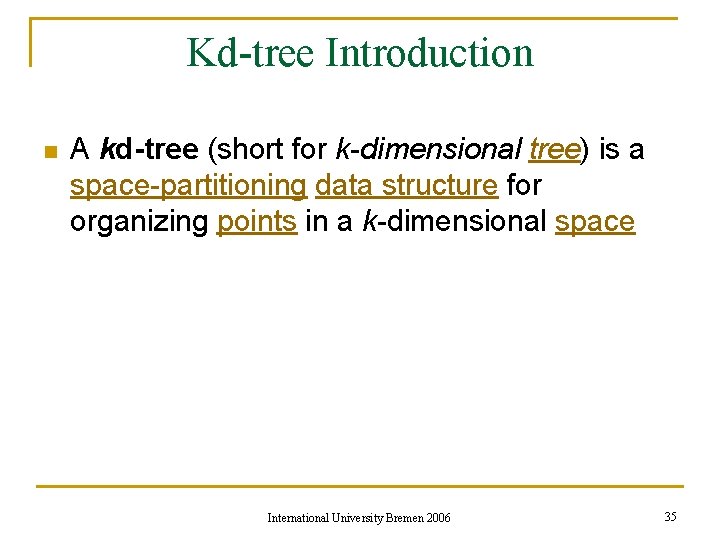 Kd-tree Introduction

A kd-tree (short for k-dimensional tree) is a space-partitioning data structure for organizing points in a k-dimensional space

International University Bremen 2006

35